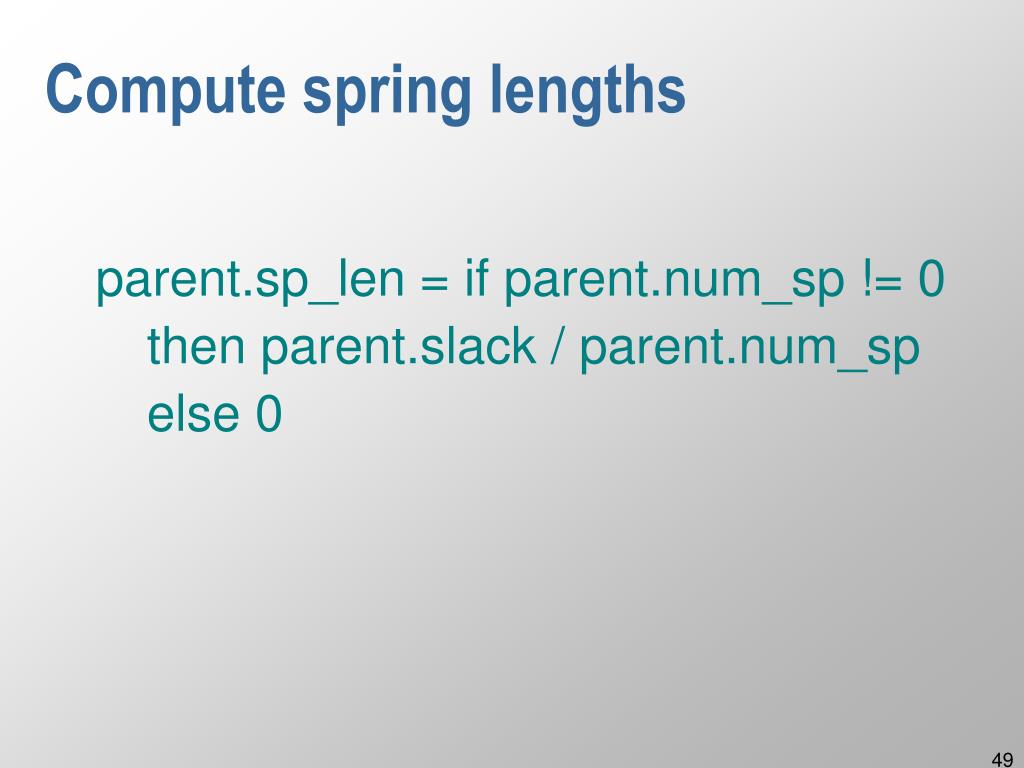 Compute spring lengths

parent.sp_len = if parent.num_sp != 0 then parent.slack / parent.num_sp else 0

49